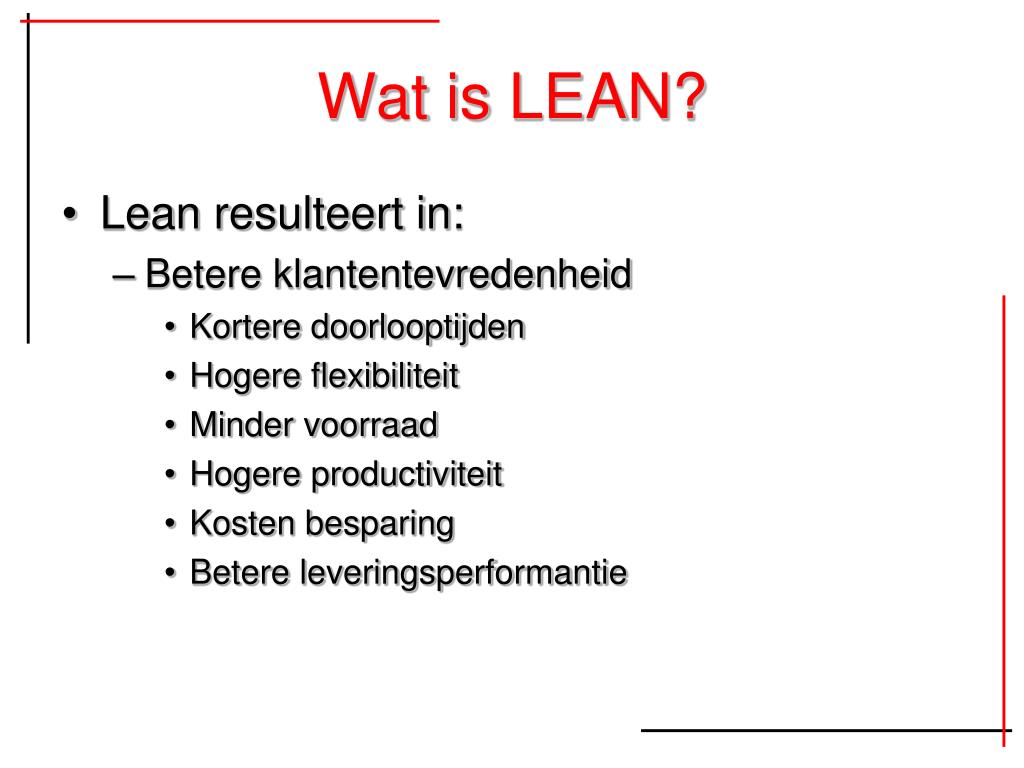 Wat is LEAN?

• Lean resulteert in:
– Betere klantentevredenheid
• Kortere doorlooptijden
• Hogere flexibiliteit
• Minder voorraad
• Hogere productiviteit
• Kosten besparing
• Betere leveringsperformantie